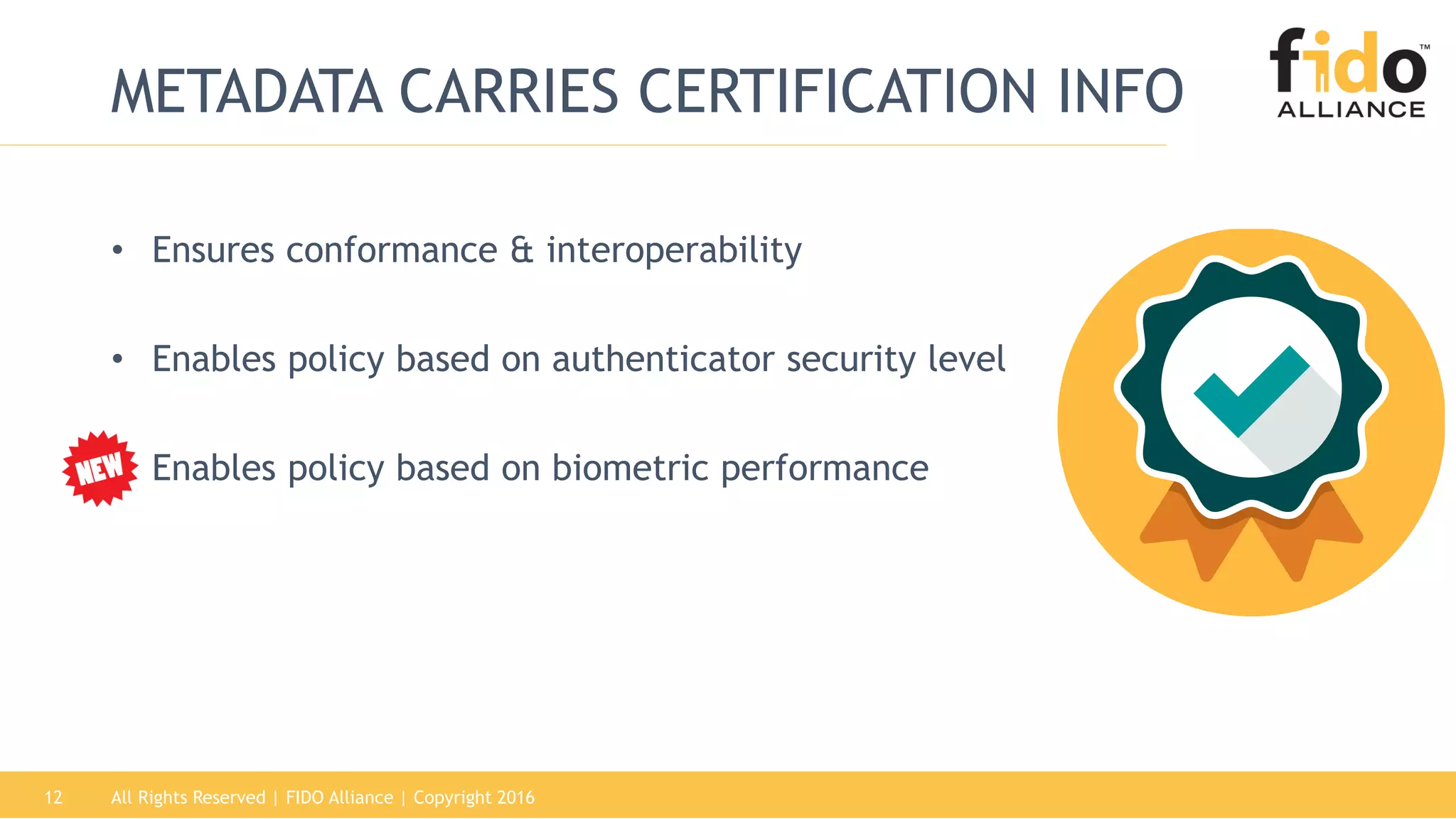 METADATA CARRIES CERTIFICATION INFO

fido™ ALLIANCE

• Ensures conformance & interoperability

• Enables policy based on authenticator security level

NEW Enables policy based on biometric performance

12 All Rights Reserved | FIDO Alliance | Copyright 2016